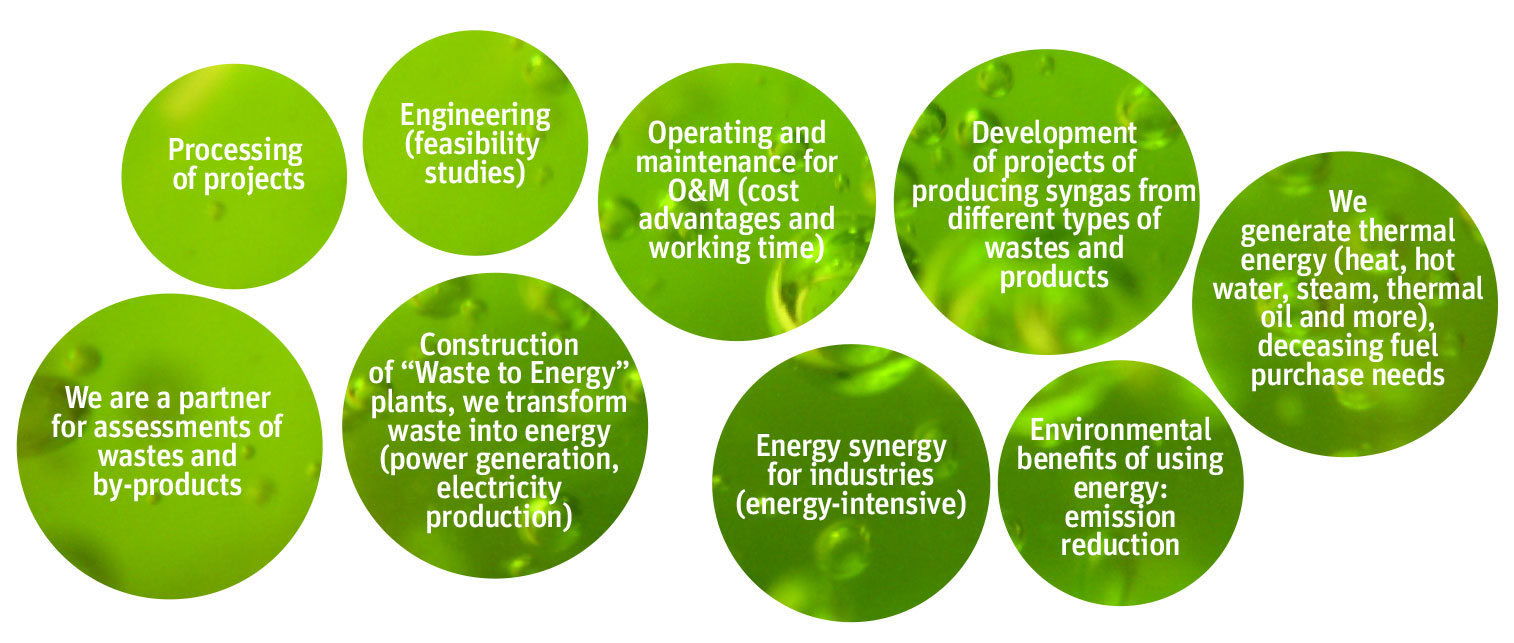 Processing of projects

Engineering (feasibility studies)

Operating and maintenance for O&M (cost advantages and working time)

Development of projects of producing syngas from different types of wastes and products

We generate thermal energy (heat, hot water, steam, thermal oil and more), deceasing fuel purchase needs

We are a partner for assessments of wastes and by-products

Construction of “Waste to Energy” plants, we transform waste into energy (power generation, electricity production)

Energy synergy for industries (energy-intensive)

Environmental benefits of using energy: emission reduction